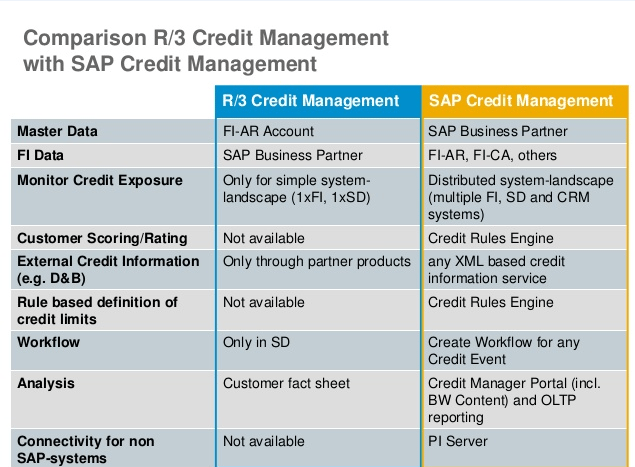 Comparison R/3 Credit Management with SAP Credit Management

| | R/3 Credit Management | SAP Credit Management |
|---|---|---|
| Master Data | FI-AR Account | SAP Business Partner |
| FI Data | SAP Business Partner | FI-AR, FI-CA, others |
| Monitor Credit Exposure | Only for simple system-landscape (1xFI, 1xSD) | Distributed system-landscape (multiple FI, SD and CRM systems) |
| Customer Scoring/Rating | Not available | Credit Rules Engine |
| External Credit Information (e.g. D&B) | Only through partner products | any XML based credit information service |
| Rule based definition of credit limits | Not available | Credit Rules Engine |
| Workflow | Only in SD | Create Workflow for any Credit Event |
| Analysis | Customer fact sheet | Credit Manager Portal (incl. BW Content) and OLTP reporting |
| Connectivity for non SAP-systems | Not available | PI Server |